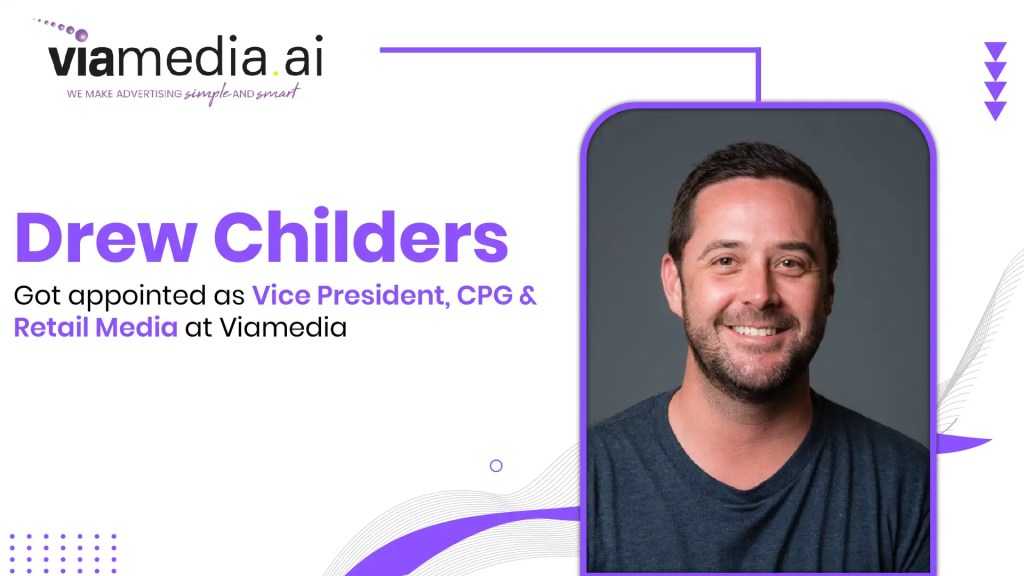 viamedia.ai
WE MAKE ADVERTISING simple AND smart

Drew Childers

Got appointed as Vice President, CPG & Retail Media at Viamedia